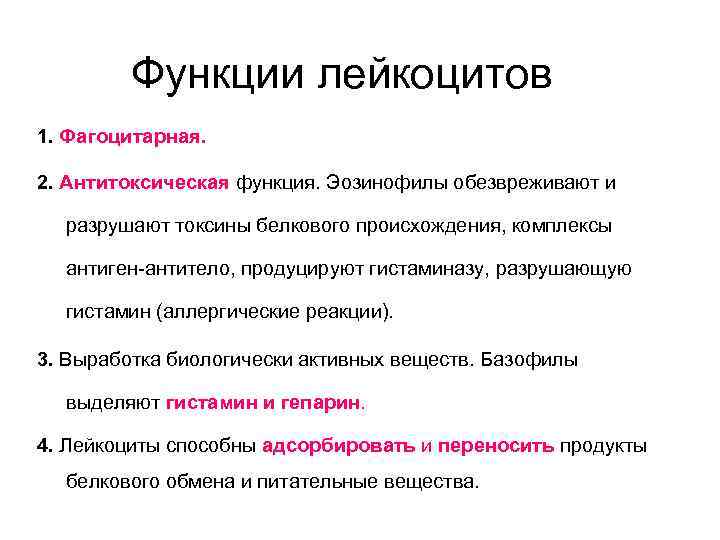 Функции лейкоцитов

1. Фагоцитарная.

2. Антитоксическая функция. Эозинофилы обезвреживают и разрушают токсины белкового происхождения, комплексы антиген-антитело, продуцируют гистаминазу, разрушающую гистамин (аллергические реакции).

3. Выработка биологически активных веществ. Базофилы выделяют гистамин и гепарин.

4. Лейкоциты способны адсорбировать и переносить продукты белкового обмена и питательные вещества.